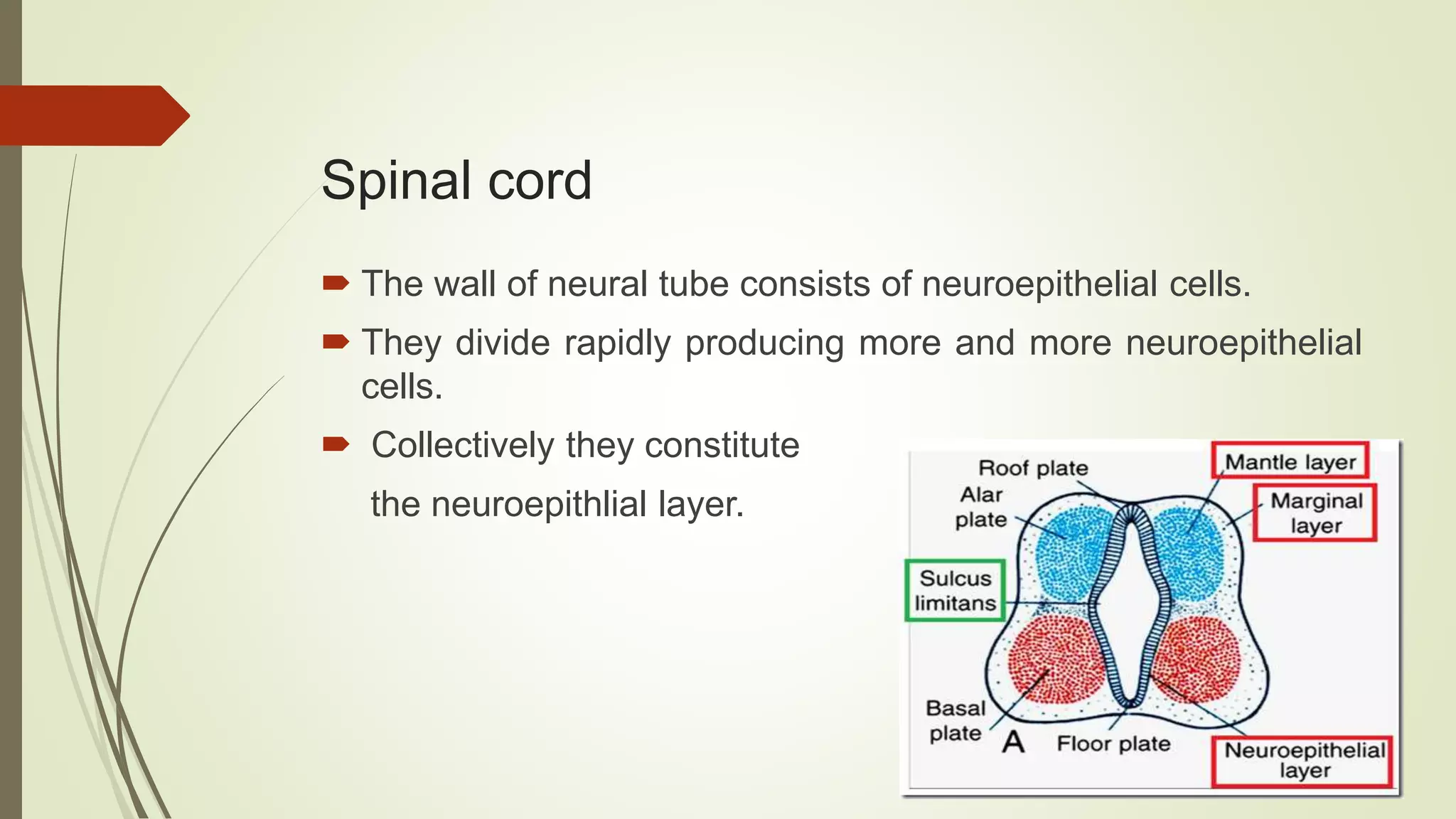 Spinal cord

The wall of neural tube consists of neuroepithelial cells.

They divide rapidly producing more and more neuroepithelial cells.

Collectively they constitute the neuroepithlial layer.

Roof plate
Alar plate
Mantle layer
Marginal layer
Sulcus limitans
Basal plate
A
Floor plate
Neuroepithelial layer